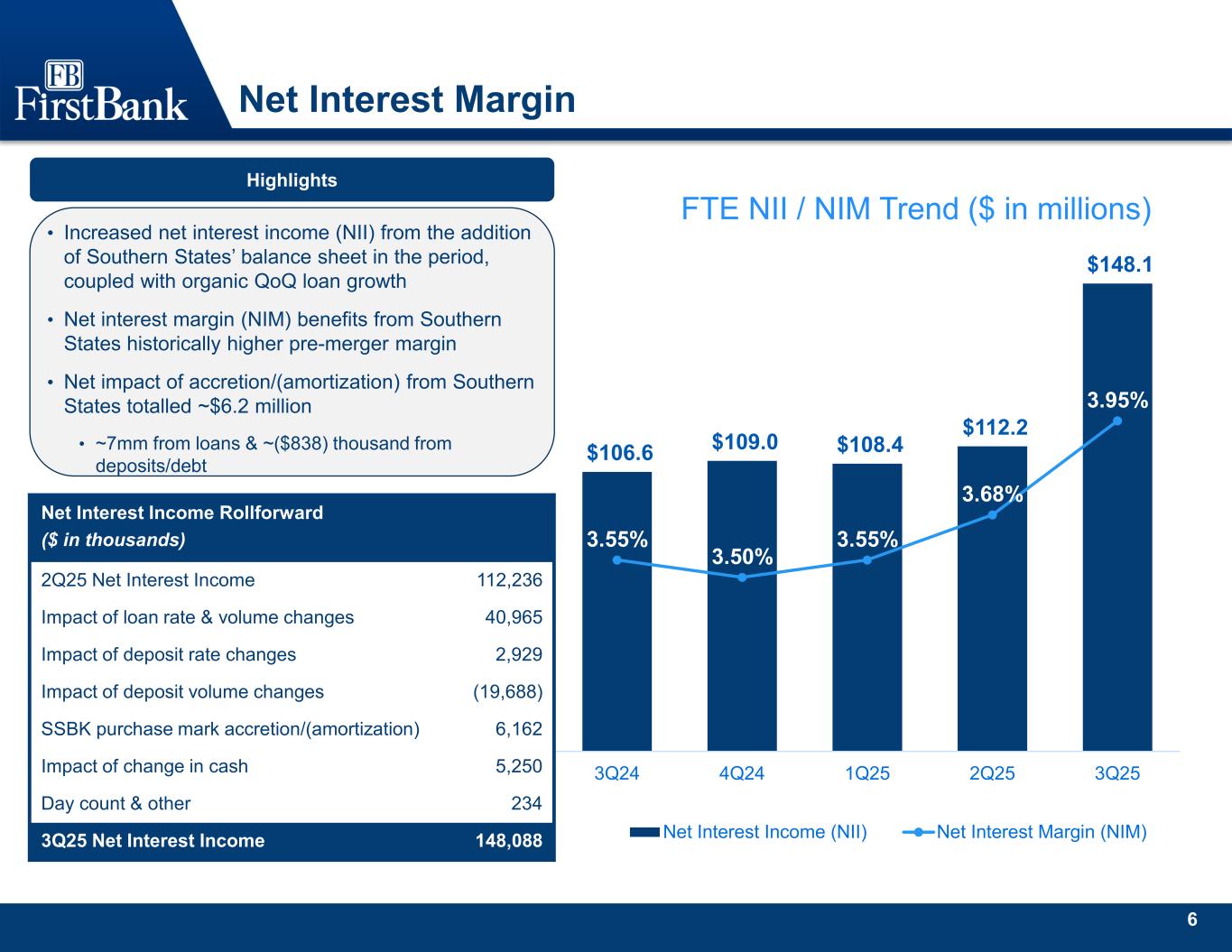 FB
FirstBank

Net Interest Margin

Highlights

• Increased net interest income (NII) from the addition of Southern States' balance sheet in the period, coupled with organic QoQ loan growth

• Net interest margin (NIM) benefits from Southern States historically higher pre-merger margin

• Net impact of accretion/(amortization) from Southern States totalled ~$6.2 million

• ~7mm from loans & ~($838) thousand from deposits/debt

| Net Interest Income Rollforward ($ in thousands) | |
|---|---|
| 2Q25 Net Interest Income | 112,236 |
| Impact of loan rate & volume changes | 40,965 |
| Impact of deposit rate changes | 2,929 |
| Impact of deposit volume changes | (19,688) |
| SSBK purchase mark accretion/(amortization) | 6,162 |
| Impact of change in cash | 5,250 |
| Day count & other | 234 |
| 3Q25 Net Interest Income | 148,088 |

FTE NII / NIM Trend ($ in millions)

$106.6 $109.0 $108.4 $112.2 $148.1

3.55% 3.50% 3.55% 3.68% 3.95%

3Q24 4Q24 1Q25 2Q25 3Q25

Net Interest Income (NII) Net Interest Margin (NIM)

6